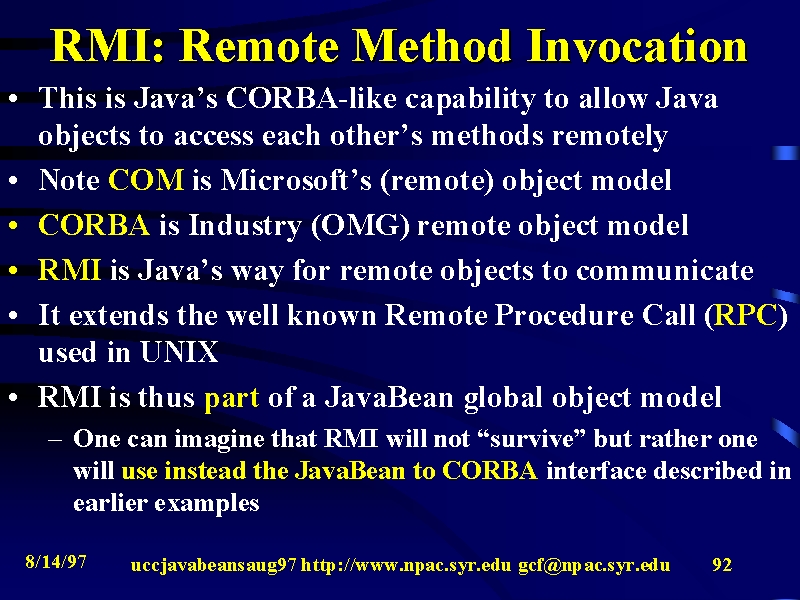 RMI: Remote Method Invocation

• This is Java's CORBA-like capability to allow Java objects to access each other's methods remotely
• Note COM is Microsoft's (remote) object model
• CORBA is Industry (OMG) remote object model
• RMI is Java's way for remote objects to communicate
• It extends the well known Remote Procedure Call (RPC) used in UNIX
• RMI is thus part of a JavaBean global object model
– One can imagine that RMI will not "survive" but rather one will use instead the JavaBean to CORBA interface described in earlier examples

8/14/97 uccjavabeansaug97 http://www.npac.syr.edu gcf@npac.syr.edu 92